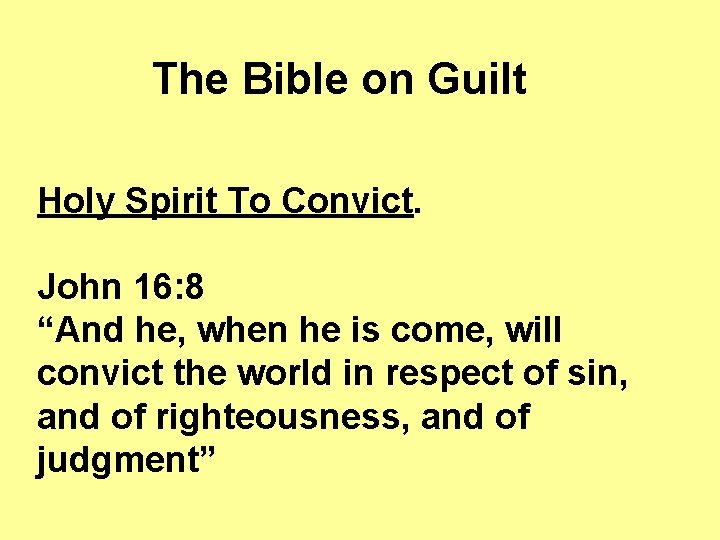 The Bible on Guilt

Holy Spirit To Convict.

John 16:8
“And he, when he is come, will convict the world in respect of sin, and of righteousness, and of judgment”